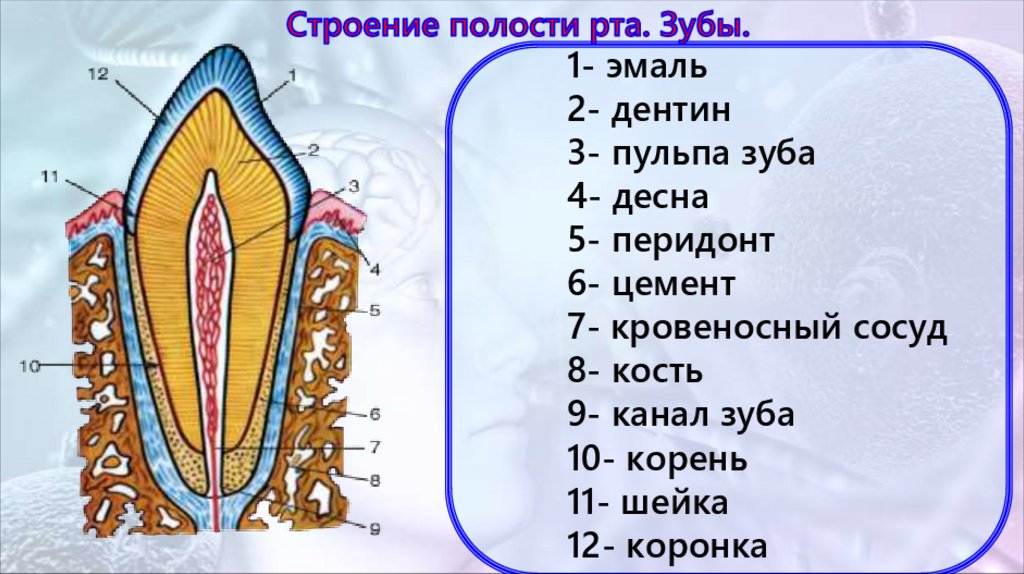 Строение полости рта. Зубы.

12
1
2
11
3
4
5
10
6
7
8
9

1- эмаль
2- дентин
3- пульпа зуба
4- десна
5- перидонт
6- цемент
7- кровеносный сосуд
8- кость
9- канал зуба
10- корень
11- шейка
12- коронка